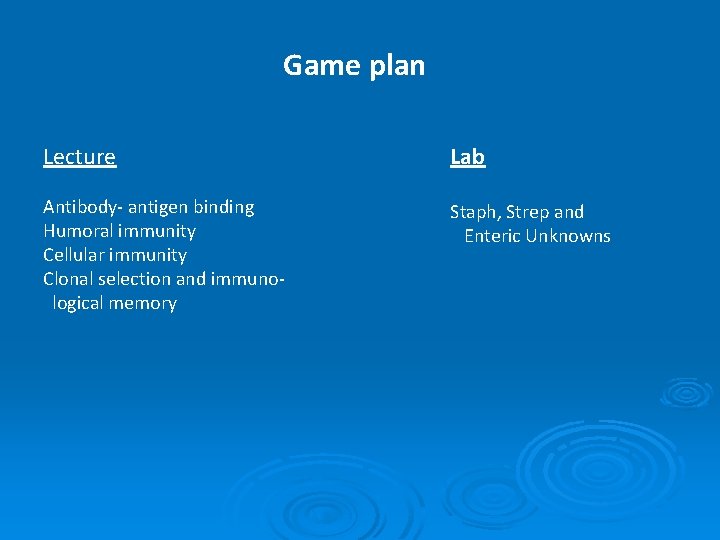 Game plan

Lecture

Antibody- antigen binding
Humoral immunity
Cellular immunity
Clonal selection and immunological memory

Lab

Staph, Strep and Enteric Unknowns